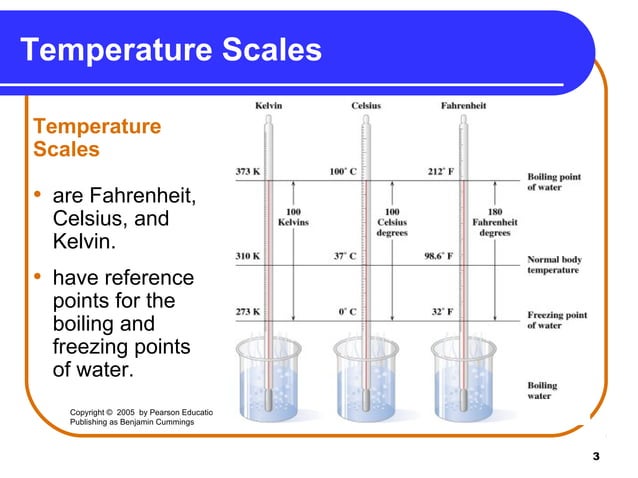 Temperature Scales

Temperature Scales

• are Fahrenheit, Celsius, and Kelvin.

• have reference points for the boiling and freezing points of water.

Copyright © 2005 by Pearson Educatio
Publishing as Benjamin Cummings

Kelvin

Celsius

Fahrenheit

373 K

100° C

212° F

Boiling point of water

100 Kelvins

100 Celsius degrees

180 Fahrenheit degrees

310 K

37° C

98.6° F

Normal body temperature

273 K

0° C

32° F

Freezing point of water

Boiling water

3